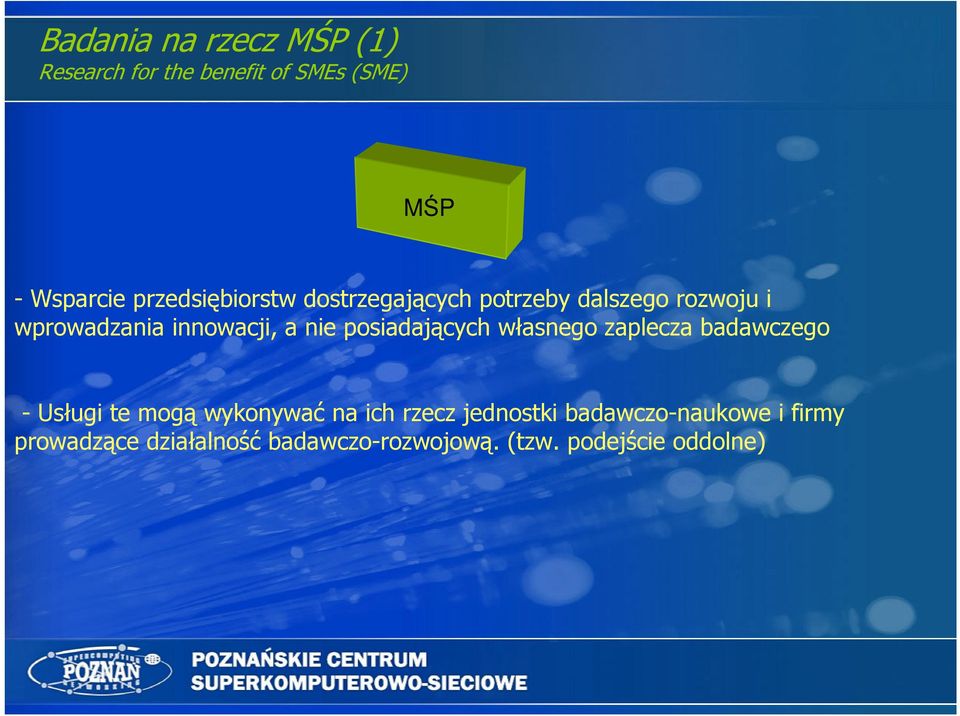 Badania na rzecz MŚP (1)
Research for the benefit of SMEs (SME)

MŚP

- Wsparcie przedsiębiorstw dostrzegających potrzeby dalszego rozwoju i wprowadzania innowacji, a nie posiadających własnego zaplecza badawczego

- Usługi te mogą wykonywać na ich rzecz jednostki badawczo-naukowe i firmy prowadzące działalność badawczo-rozwojową. (tzw. podejście oddolne)

SUPERCOMPUTING POZNAN NETWORKING

POZNAŃSKIE CENTRUM
SUPERKOMPUTEROWO-SIECIOWE